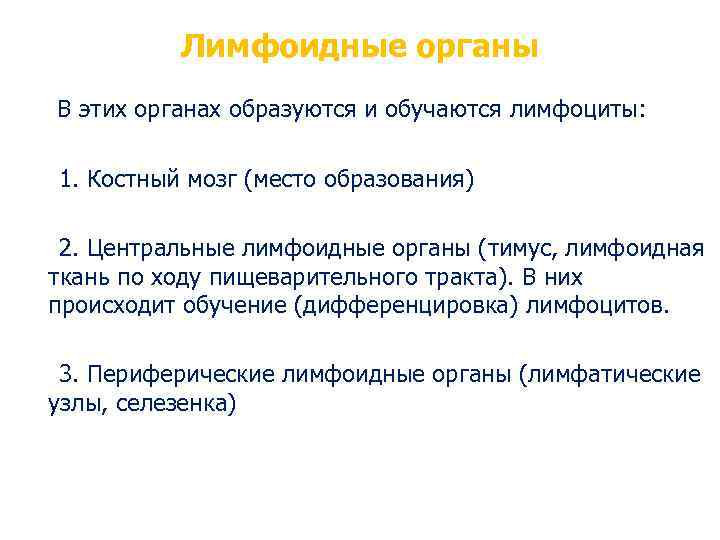 Лимфоидные органы

В этих органах образуются и обучаются лимфоциты:

1. Костный мозг (место образования)

2. Центральные лимфоидные органы (тимус, лимфоидная ткань по ходу пищеварительного тракта). В них происходит обучение (дифференцировка) лимфоцитов.

3. Периферические лимфоидные органы (лимфатические узлы, селезенка)